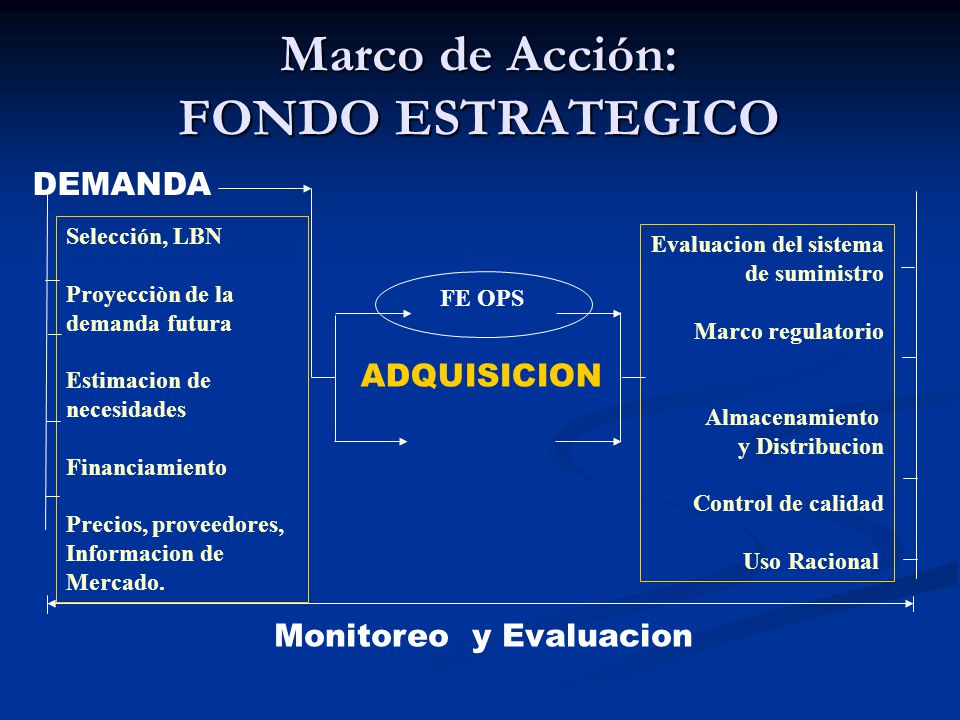 Marco de Acción:
FONDO ESTRATEGICO

DEMANDA

Selección, LBN

Proyecciòn de la demanda futura

Estimacion de necesidades

Financiamiento

Precios, proveedores, Informacion de Mercado.

FE OPS

ADQUISICION

Evaluacion del sistema de suministro

Marco regulatorio

Almacenamiento y Distribucion

Control de calidad

Uso Racional

Monitoreo y Evaluacion